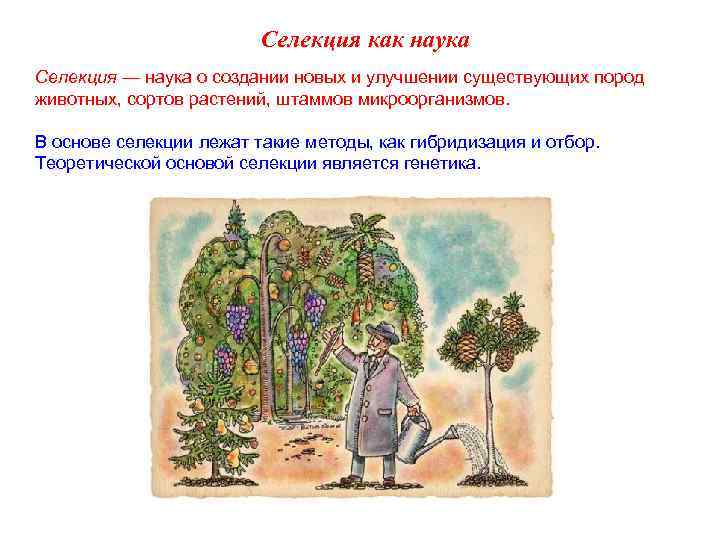 Селекция как наука

Селекция — наука о создании новых и улучшении существующих пород животных, сортов растений, штаммов микроорганизмов.

В основе селекции лежат такие методы, как гибридизация и отбор. Теоретической основой селекции является генетика.